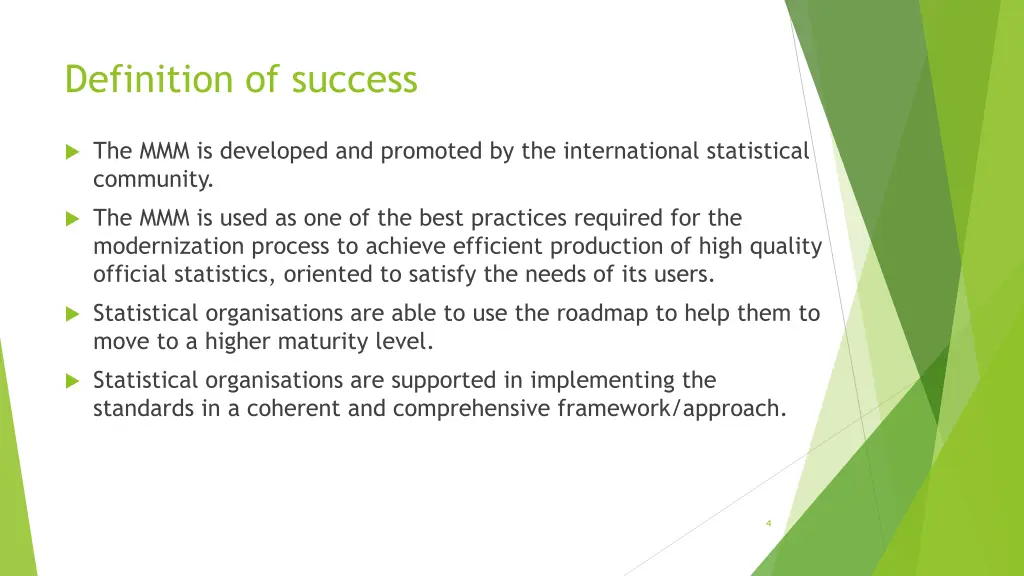 Definition of success

The MMM is developed and promoted by the international statistical community.

The MMM is used as one of the best practices required for the modernization process to achieve efficient production of high quality official statistics, oriented to satisfy the needs of its users.

Statistical organisations are able to use the roadmap to help them to move to a higher maturity level.

Statistical organisations are supported in implementing the standards in a coherent and comprehensive framework/approach.

4